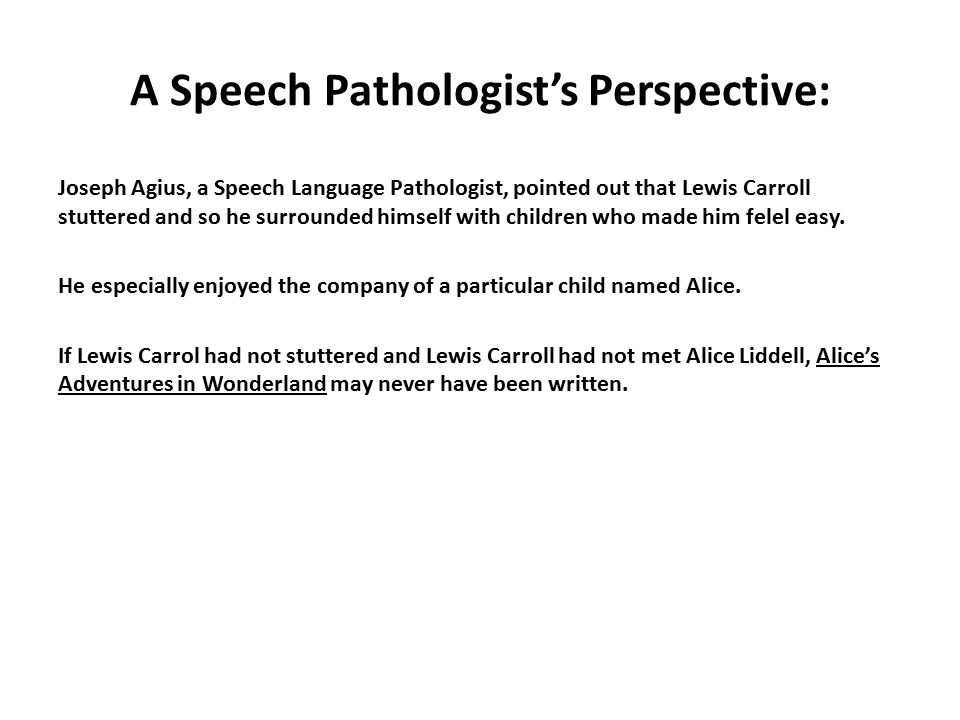 A Speech Pathologist's Perspective:

Joseph Agius, a Speech Language Pathologist, pointed out that Lewis Carroll stuttered and so he surrounded himself with children who made him felel easy.

He especially enjoyed the company of a particular child named Alice.

If Lewis Carrol had not stuttered and Lewis Carroll had not met Alice Liddell, Alice's Adventures in Wonderland may never have been written.